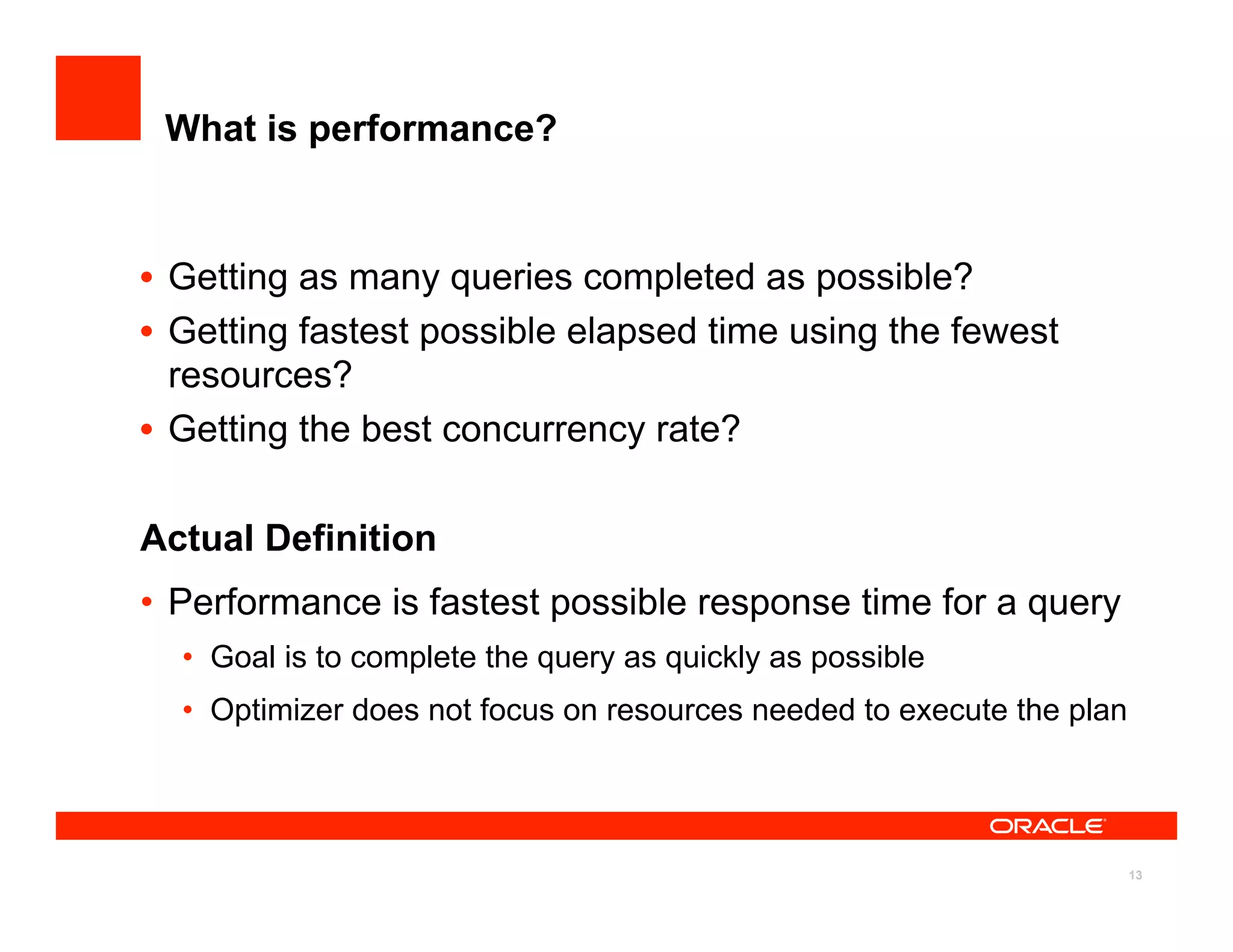 What is performance?

• Getting as many queries completed as possible?
• Getting fastest possible elapsed time using the fewest resources?
• Getting the best concurrency rate?

Actual Definition

• Performance is fastest possible response time for a query
  • Goal is to complete the query as quickly as possible
  • Optimizer does not focus on resources needed to execute the plan

ORACLE

13